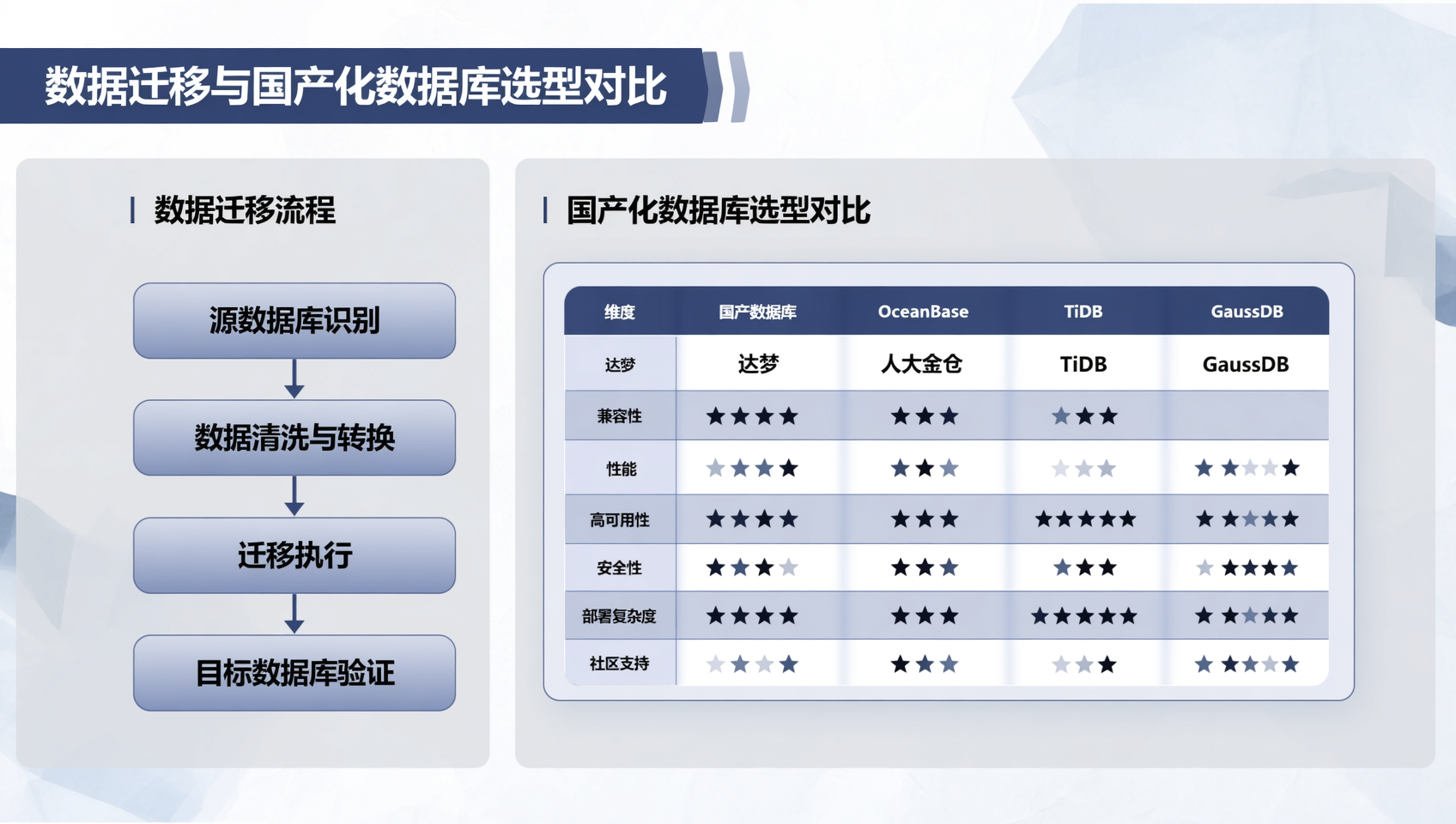 数据迁移与国产化数据库选型对比

数据迁移流程

源数据库识别

数据清洗与转换

迁移执行

目标数据库验证

国产化数据库选型对比

| 维度 | 国产数据库 | OceanBase | TiDB | GaussDB |
|---|---|---|---|---|
| 达梦 | 达梦 | 人大金仓 | TiDB | GaussDB |
| 兼容性 | ★★★★ | ★★★ | ★★★ | |
| 性能 | ★★★★ | ★★★ | ★★★ | ★★★★★ |
| 高可用性 | ★★★★ | ★★★ | ★★★★★ | ★★★★★ |
| 安全性 | ★★★★ | ★★★ | ★★★ | ★★★★★ |
| 部署复杂度 | ★★★★ | ★★★ | ★★★★★ | ★★★★★ |
| 社区支持 | ★★★★ | ★★★ | ★★★ | ★★★★★ |